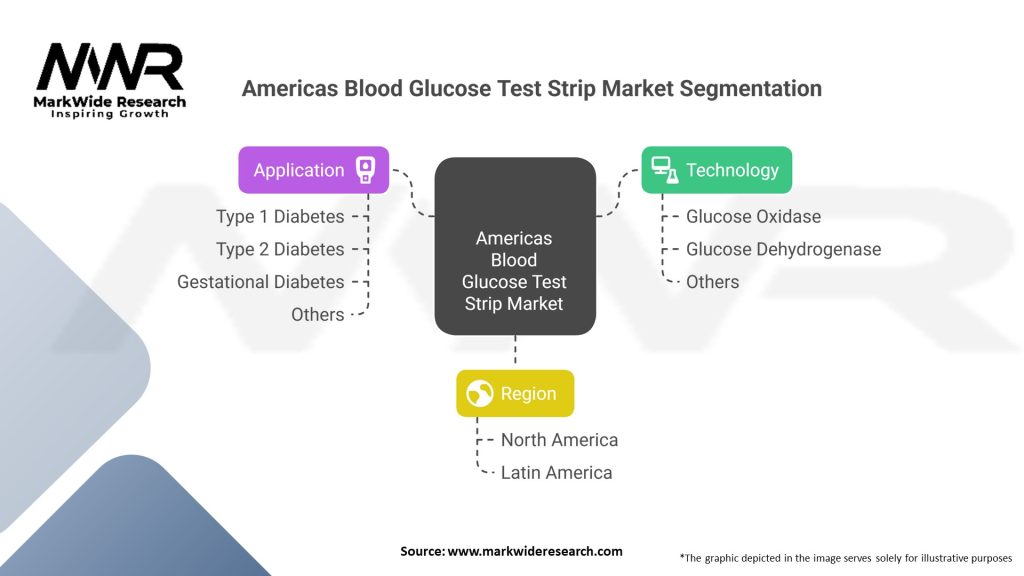 MWR
MarkWide Research
Inspiring Growth

Americas Blood Glucose Test Strip Market Segmentation

Application
Type 1 Diabetes
Type 2 Diabetes
Gestational Diabetes
Others

Americas Blood Glucose Test Strip Market

Technology
Glucose Oxidase
Glucose Dehydrogenase
Others

Region
North America
Latin America

Source: www.markwideresearch.com

*The graphic depicted in the image serves solely for illustrative purposes